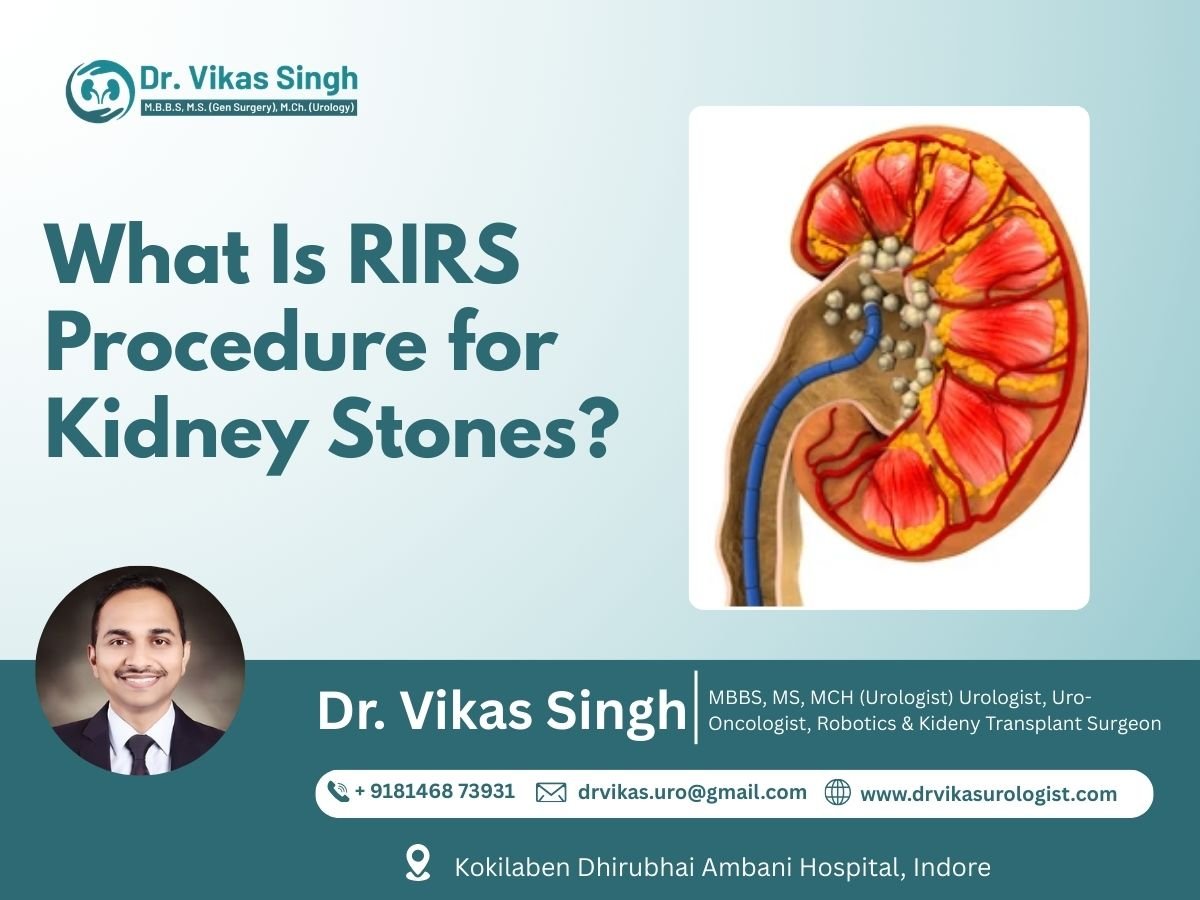 Dr. Vikas Singh
M.B.B.S, M.S. (Gen Surgery), M.Ch. (Urology)

What Is RIRS Procedure for Kidney Stones?

Dr. Vikas Singh

MBBS, MS, MCH (Urologist) Urologist, Uro-Oncologist, Robotics & Kideny Transplant Surgeon

+ 9181468 73931 drvikas.uro@gmail.com www.drvikasurologist.com

Kokilaben Dhirubhai Ambani Hospital, Indore